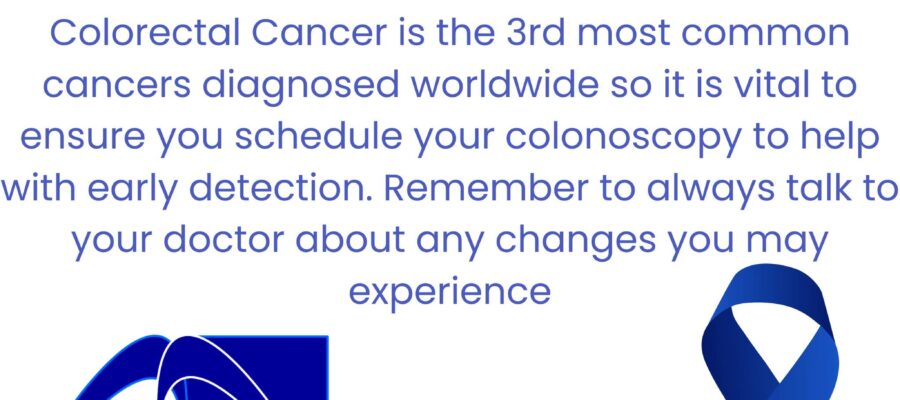 Colorectal Cancer is the 3rd most common cancers diagnosed worldwide so it is vital to ensure you schedule your colonoscopy to help with early detection. Remember to always talk to your doctor about any changes you may experience